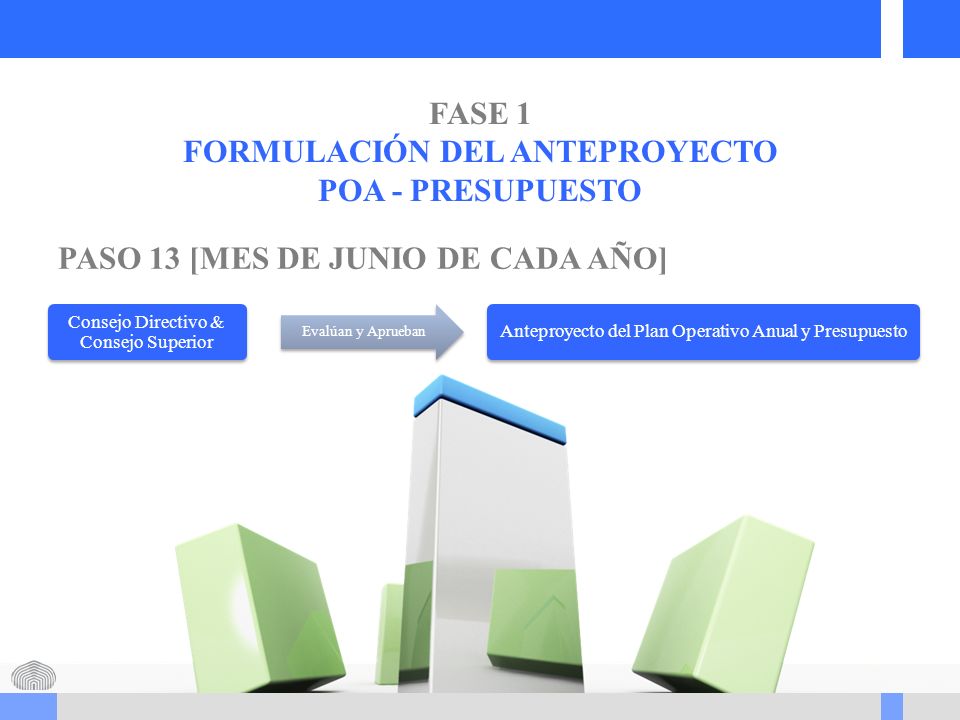 FASE 1
FORMULACIÓN DEL ANTEPROYECTO
POA - PRESUPUESTO

PASO 13 [MES DE JUNIO DE CADA AÑO]

Consejo Directivo & Consejo Superior

Evalúan y Aprueban

Anteproyecto del Plan Operativo Anual y Presupuesto